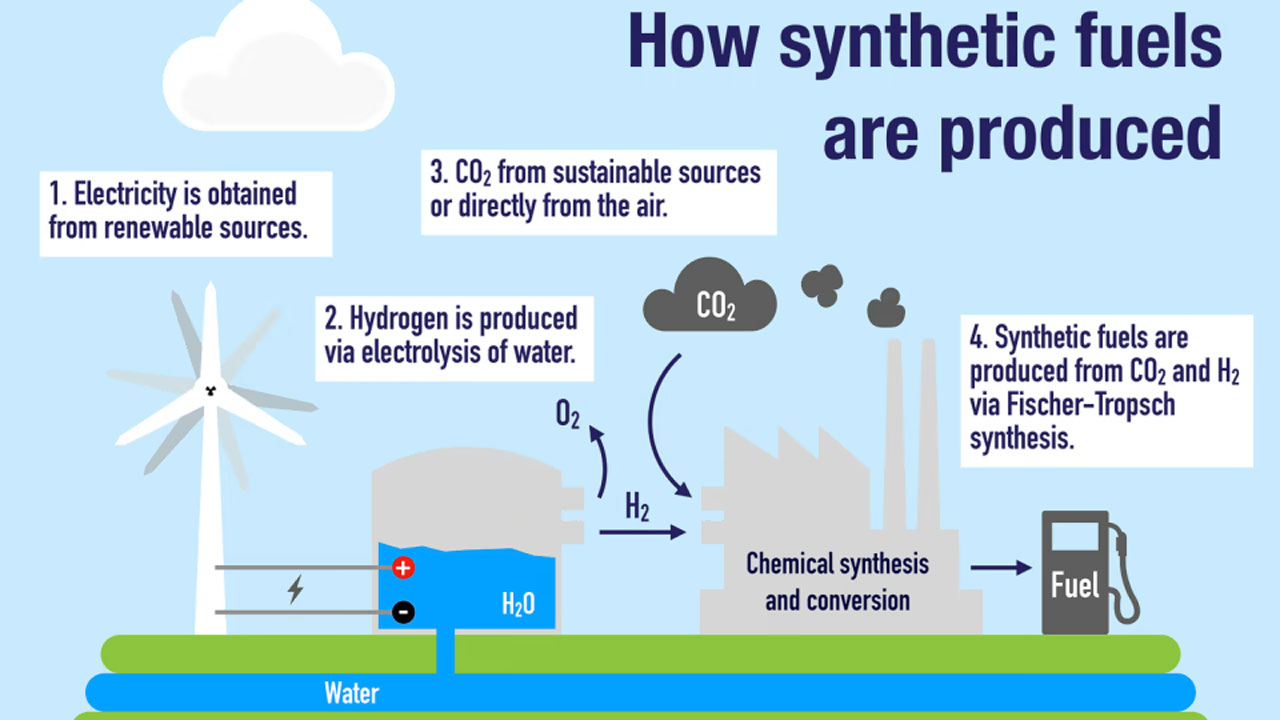 How synthetic fuels are produced

1. Electricity is obtained from renewable sources.

3. $CO_2$ from sustainable sources or directly from the air.

2. Hydrogen is produced via electrolysis of water.

$CO_2$

4. Synthetic fuels are produced from $CO_2$ and $H_2$ via Fischer-Tropsch synthesis.

$O_2$

$H_2$

+

-

$H_2O$

Chemical synthesis and conversion

Fuel

Water